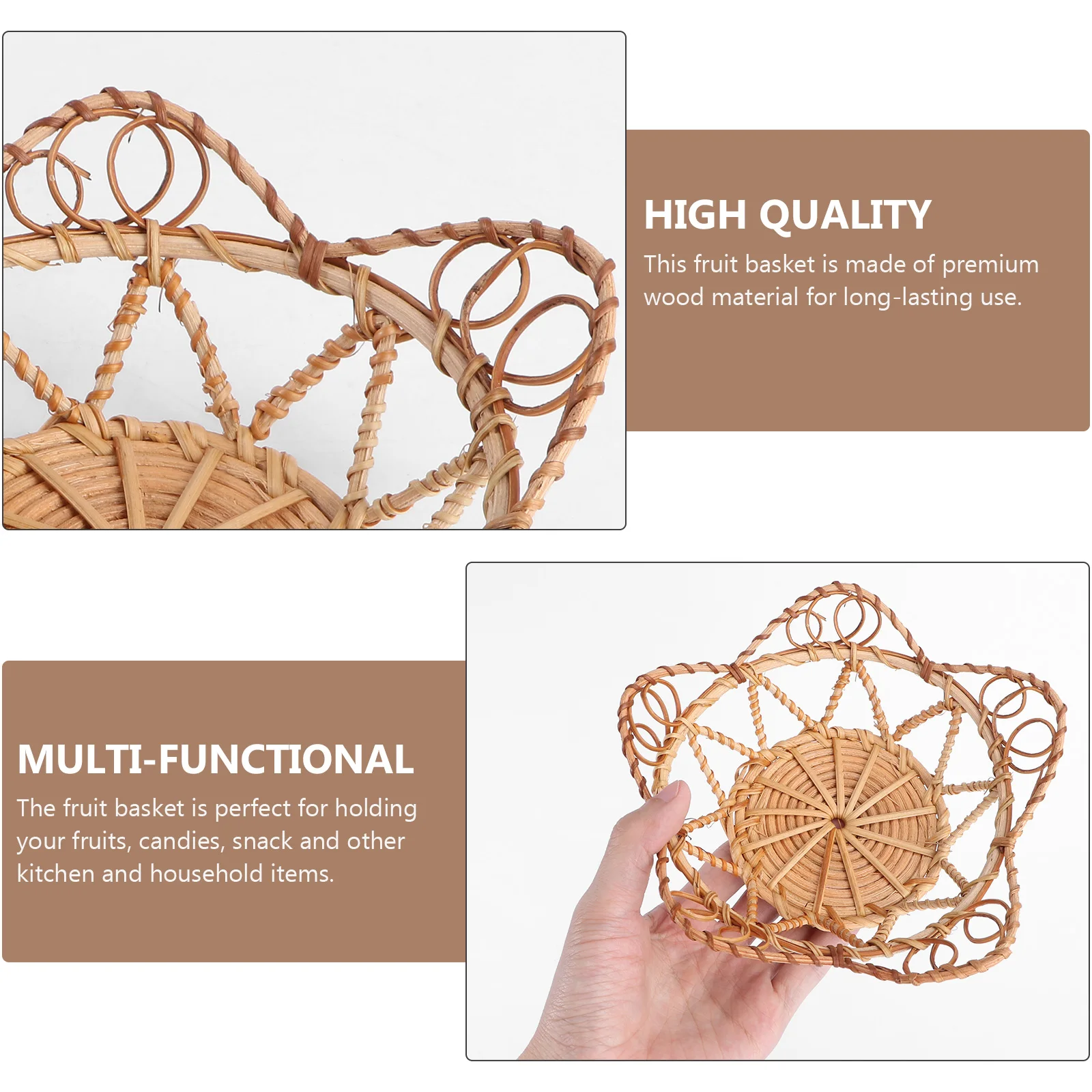 HIGH QUALITY

This fruit basket is made of premium wood material for long-lasting use.

MULTI-FUNCTIONAL

The fruit basket is perfect for holding your fruits, candies, snack and other kitchen and household items.